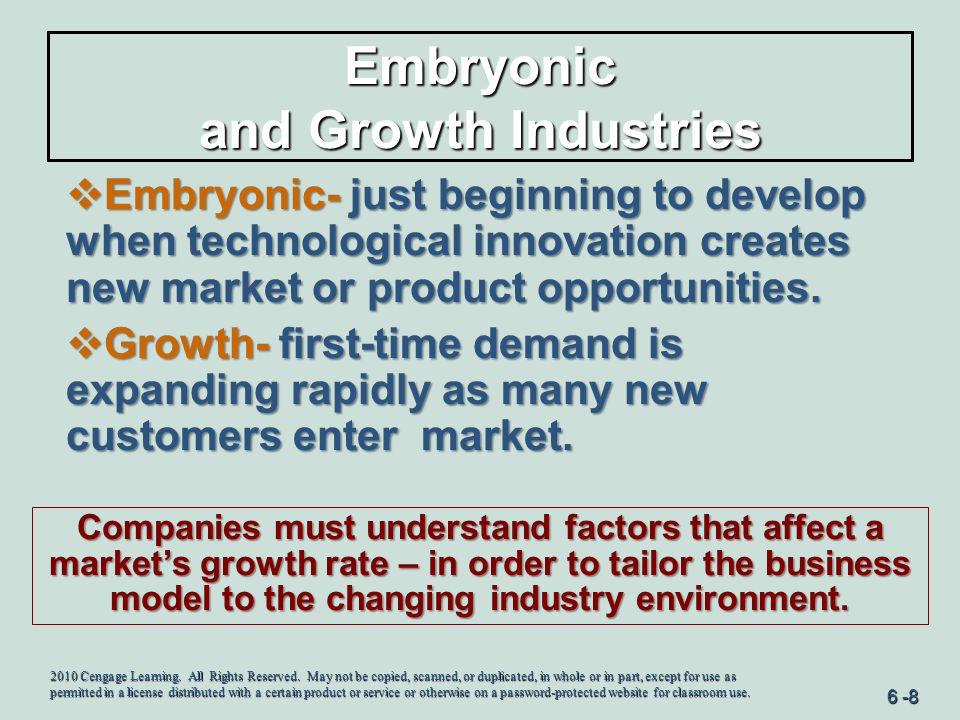 Embryonic and Growth Industries

❖Embryonic- just beginning to develop when technological innovation creates new market or product opportunities.

❖Growth- first-time demand is expanding rapidly as many new customers enter market.

Companies must understand factors that affect a market's growth rate – in order to tailor the business model to the changing industry environment.

2010 Cengage Learning. All Rights Reserved. May not be copied, scanned, or duplicated, in whole or in part, except for use as permitted in a license distributed with a certain product or service or otherwise on a password-protected website for classroom use.

6 -8